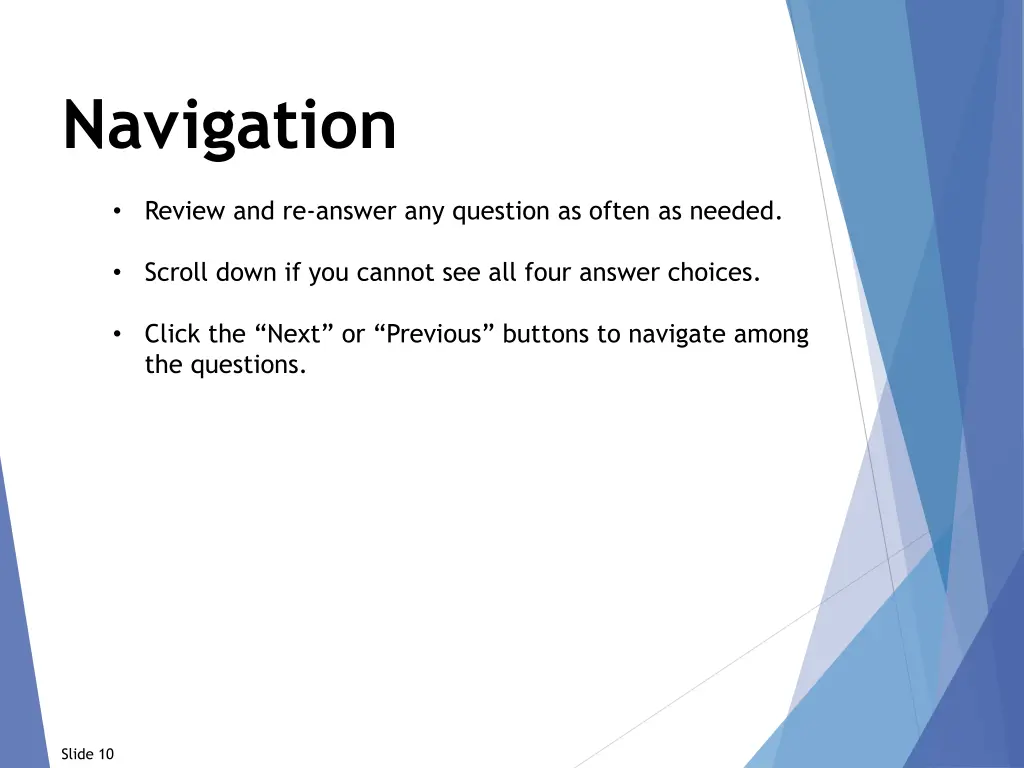 Navigation

• Review and re-answer any question as often as needed.

• Scroll down if you cannot see all four answer choices.

• Click the “Next” or “Previous” buttons to navigate among the questions.

Slide 10